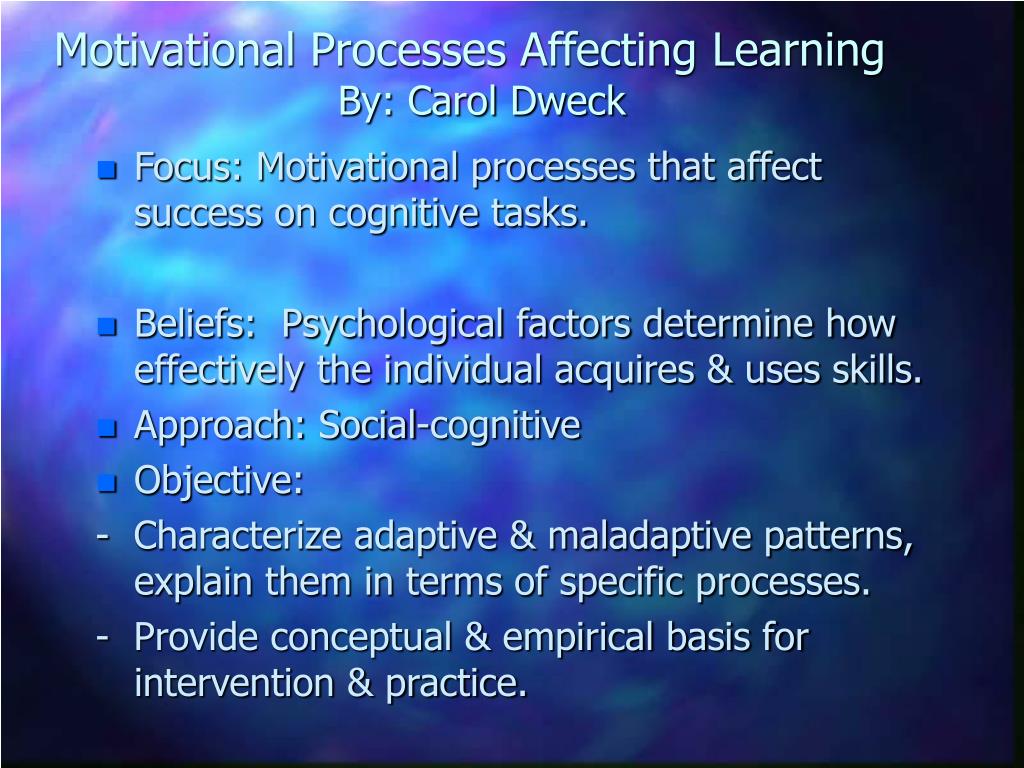 Motivational Processes Affecting Learning
By: Carol Dweck

- Focus: Motivational processes that affect success on cognitive tasks.

- Beliefs: Psychological factors determine how effectively the individual acquires & uses skills.
- Approach: Social-cognitive
- Objective:
- Characterize adaptive & maladaptive patterns, explain them in terms of specific processes.
- Provide conceptual & empirical basis for intervention & practice.